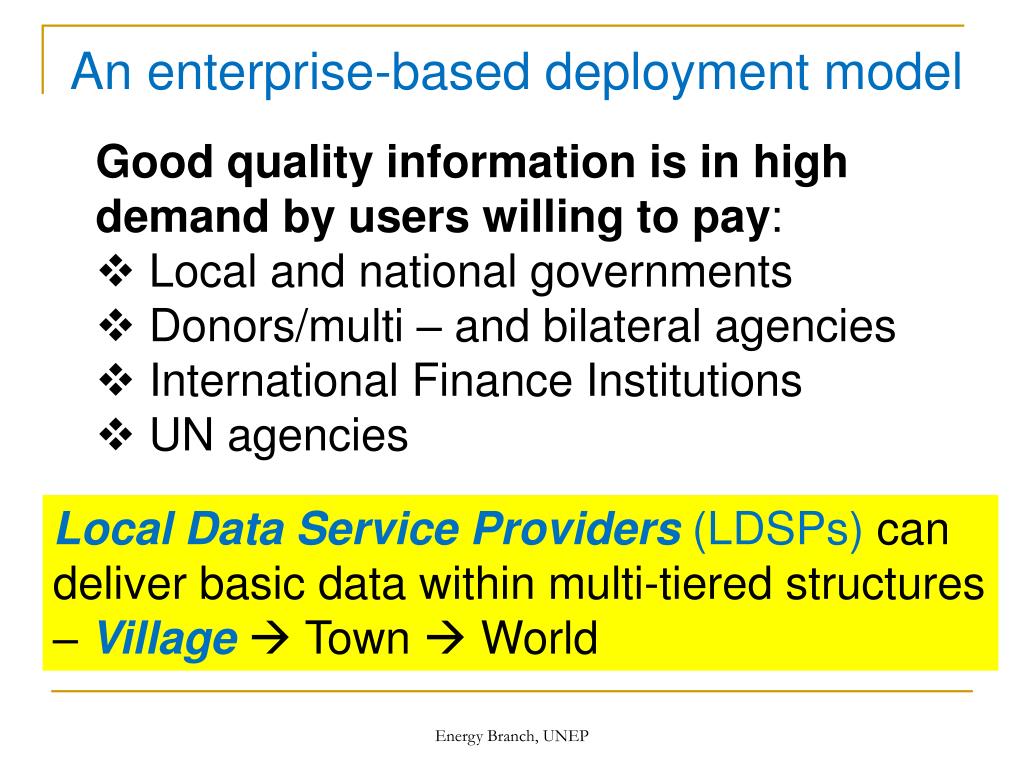 An enterprise-based deployment model

Good quality information is in high demand by users willing to pay:

❖ Local and national governments
❖ Donors/multi – and bilateral agencies
❖ International Finance Institutions
❖ UN agencies

Local Data Service Providers (LDSPs) can deliver basic data within multi-tiered structures – Village → Town → World

Energy Branch, UNEP